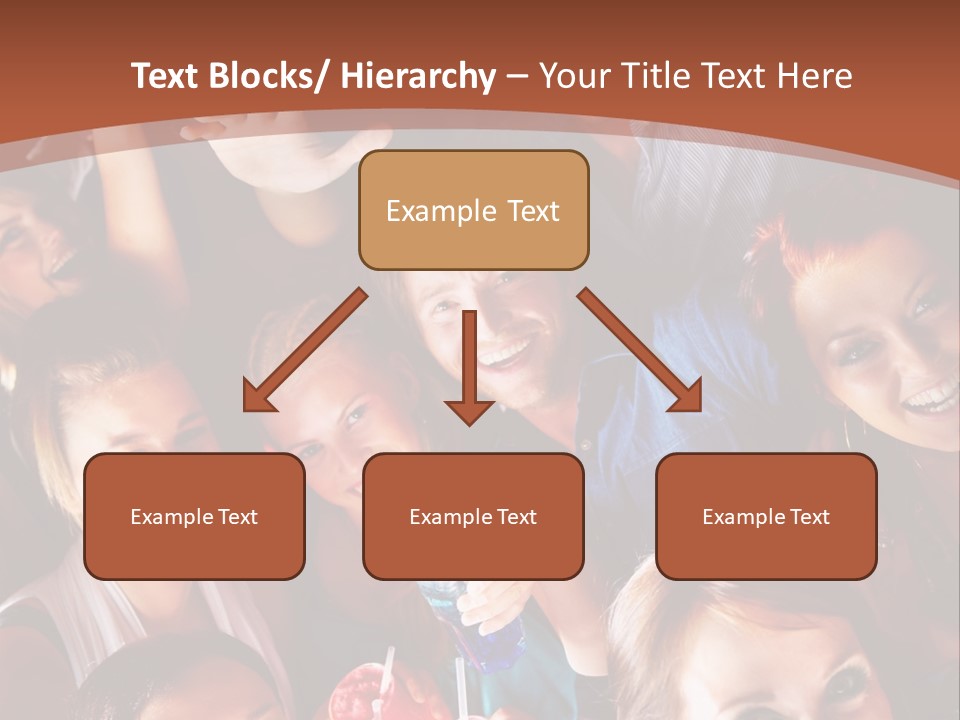 Text Blocks/ Hierarchy – Your Title Text Here

Example Text

Example Text

Example Text

Example Text